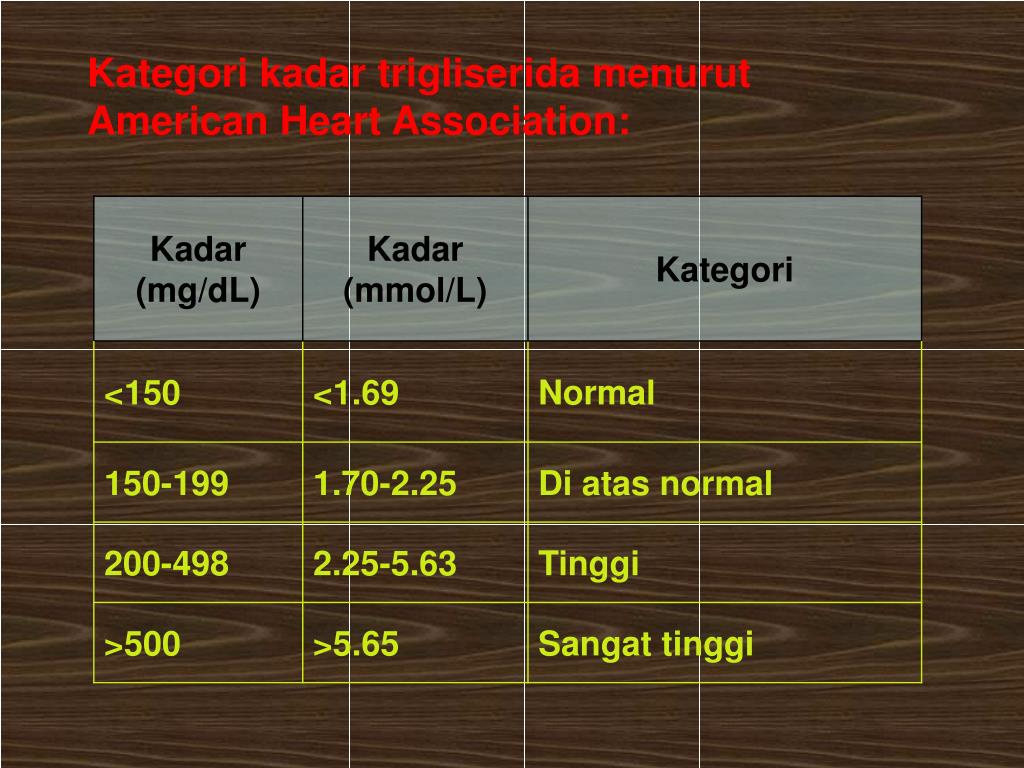 Kategori kadar trigliserida menurut American Heart Association:

| Kadar (mg/dL) | Kadar (mmol/L) | Kategori |
|---|---|---|
| <150 | <1.69 | Normal |
| 150-199 | 1.70-2.25 | Di atas normal |
| 200-498 | 2.25-5.63 | Tinggi |
| >500 | >5.65 | Sangat tinggi |